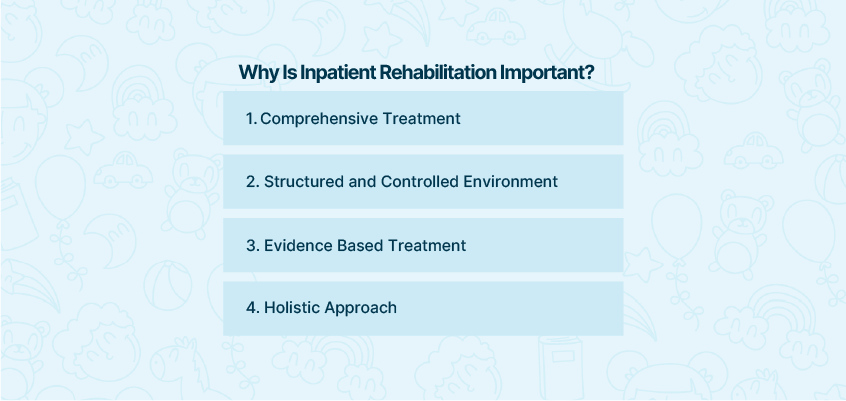 Why Is Inpatient Rehabilitation Important?

1. Comprehensive Treatment

2. Structured and Controlled Environment

3. Evidence Based Treatment

4. Holistic Approach